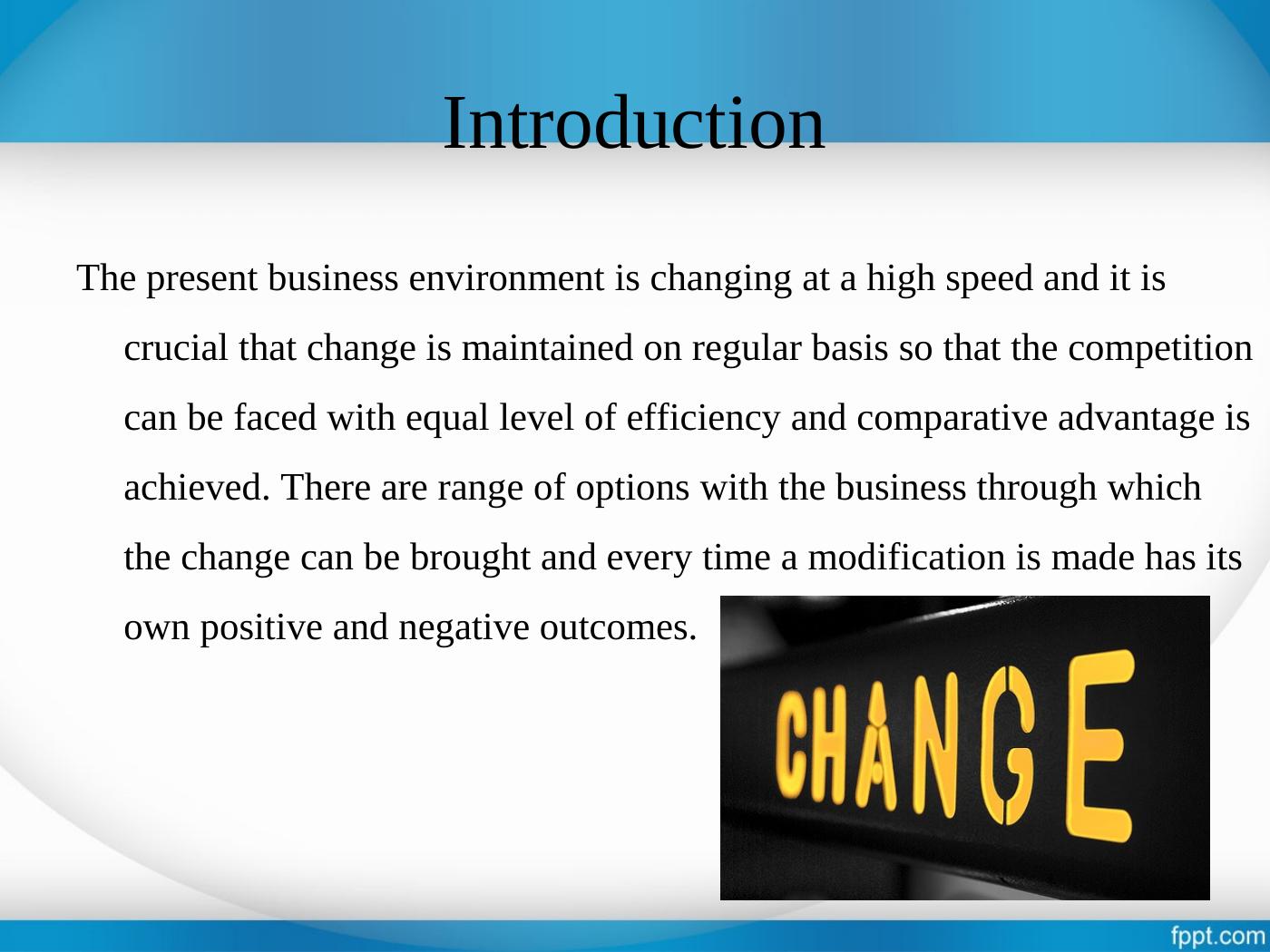 Introduction

The present business environment is changing at a high speed and it is crucial that change is maintained on regular basis so that the competition can be faced with equal level of efficiency and comparative advantage is achieved. There are range of options with the business through which the change can be brought and every time a modification is made has its own positive and negative outcomes.

CHANGE

fppt.com